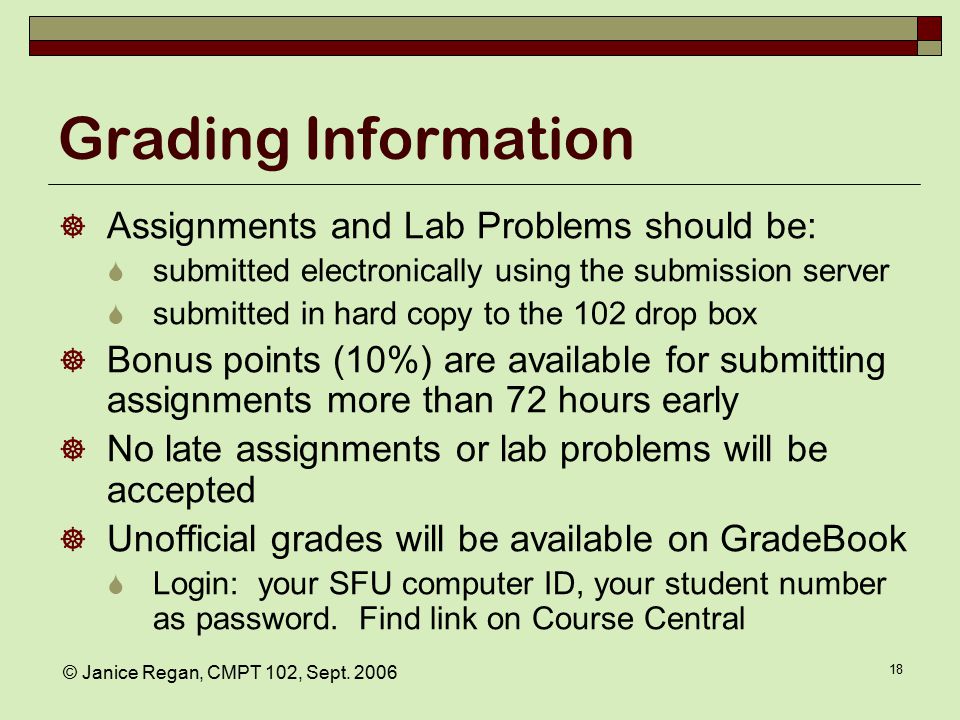 Grading Information

Assignments and Lab Problems should be:

submitted electronically using the submission server

submitted in hard copy to the 102 drop box

Bonus points (10%) are available for submitting assignments more than 72 hours early

No late assignments or lab problems will be accepted

Unofficial grades will be available on GradeBook

Login: your SFU computer ID, your student number as password. Find link on Course Central

© Janice Regan, CMPT 102, Sept. 2006

18